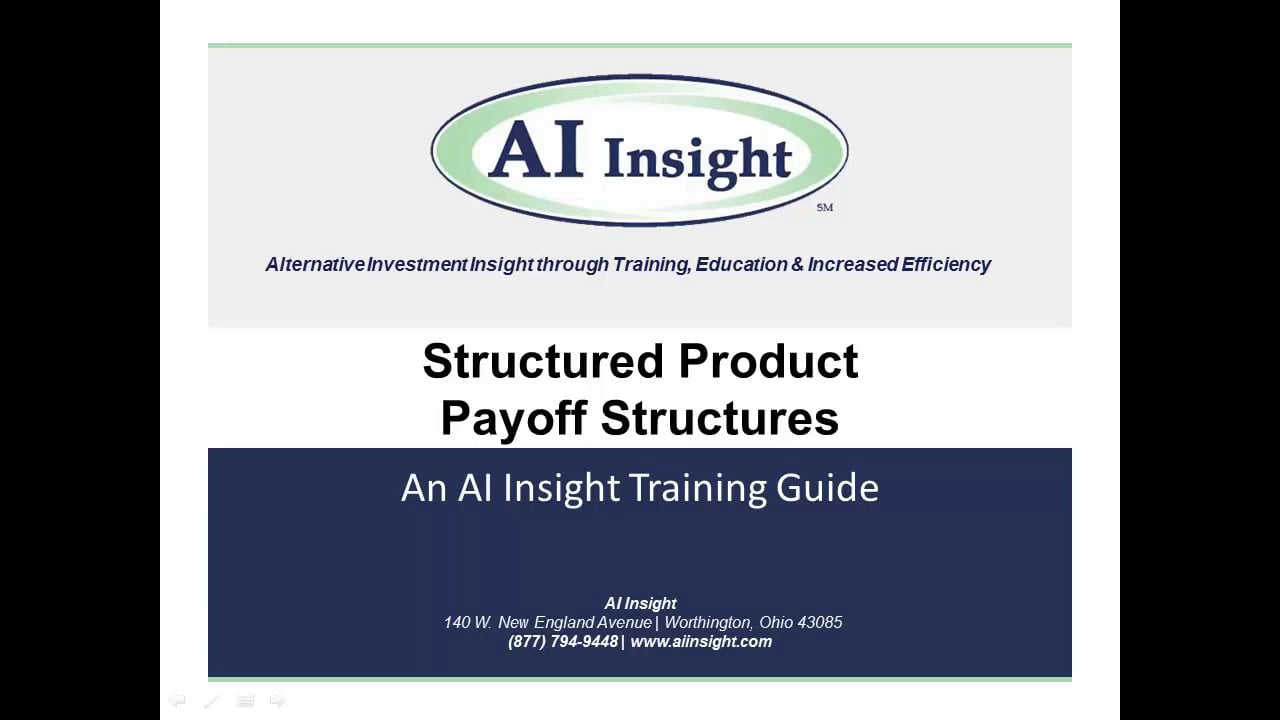 AI Insight
SM

Alternative Investment Insight through Training, Education & Increased Efficiency

Structured Product
Payoff Structures

An AI Insight Training Guide

AI Insight
140 W. New England Avenue | Worthington, Ohio 43085
(877) 794-9448 | www.aiinsight.com